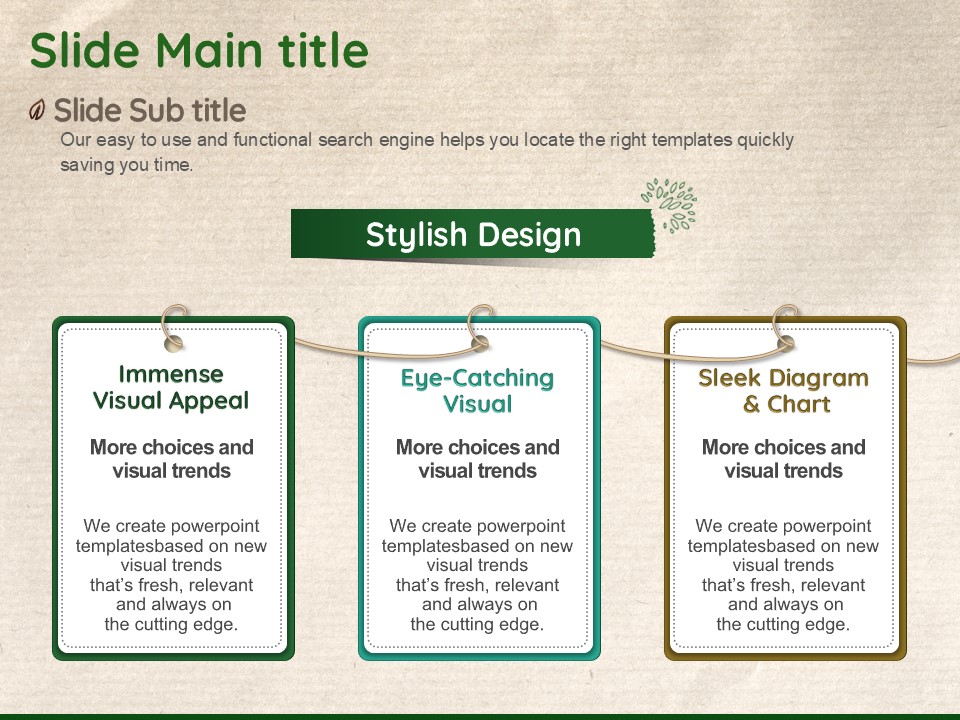 Slide Main title

Slide Sub title

Our easy to use and functional search engine helps you locate the right templates quickly saving you time.

Stylish Design

Immense Visual Appeal

More choices and visual trends

We create powerpoint templatesbased on new visual trends that's fresh, relevant and always on the cutting edge.

Eye-Catching Visual

More choices and visual trends

We create powerpoint templatesbased on new visual trends that's fresh, relevant and always on the cutting edge.

Sleek Diagram & Chart

More choices and visual trends

We create powerpoint templatesbased on new visual trends that's fresh, relevant and always on the cutting edge.